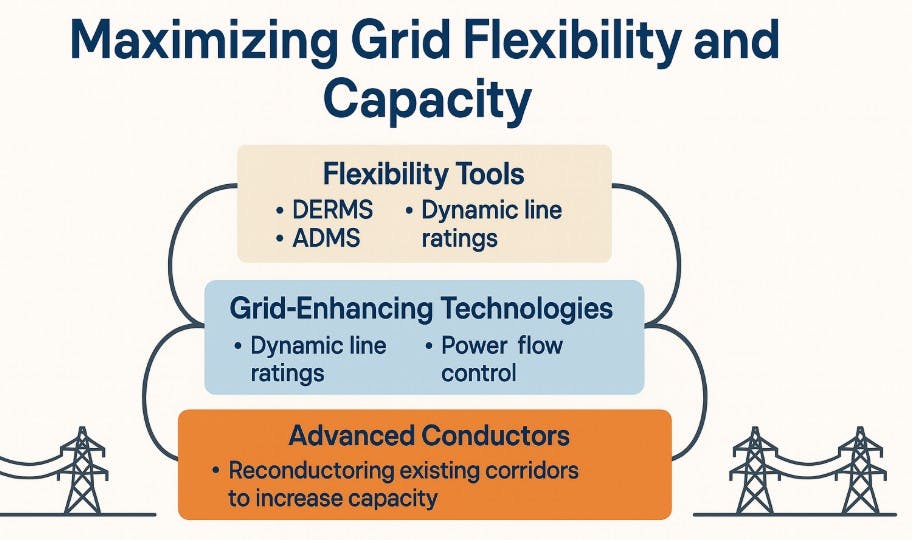 Maximizing Grid Flexibility and Capacity

Flexibility Tools

• DERMS
• ADMS

• Dynamic line ratings

Grid-Enhancing Technologies

• Dynamic line ratings

• Power flow control

Advanced Conductors

• Reconductoring existing corridors to increase capacity